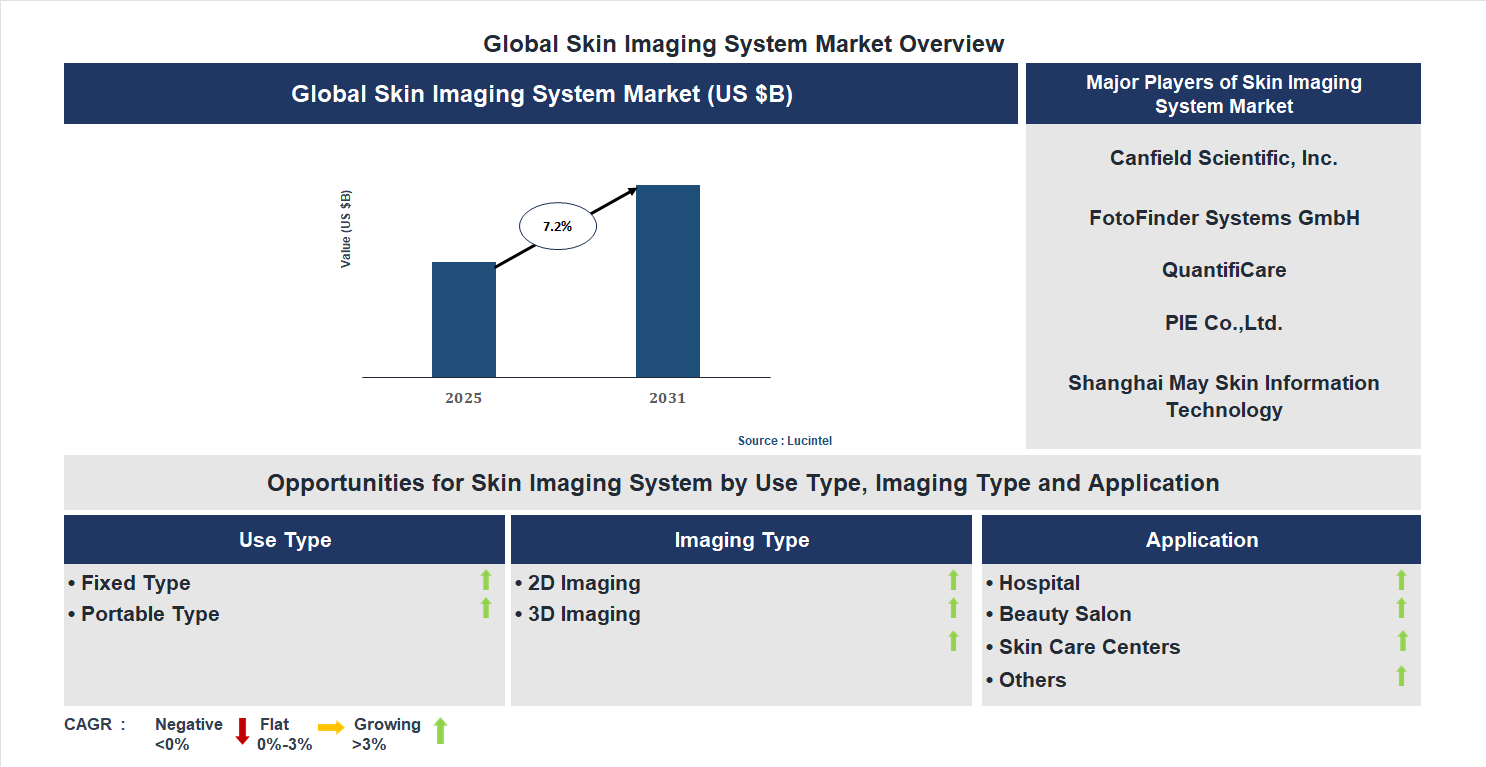 Global Skin Imaging System Market Overview

Global Skin Imaging System Market (US $B)

Value (US $B)

7.2%

2025

2031

Source : Lucintel

Major Players of Skin Imaging System Market

Canfield Scientific, Inc.

FotoFinder Systems GmbH

QuantifiCare

PIE Co.,Ltd.

Shanghai May Skin Information Technology

Opportunities for Skin Imaging System by Use Type, Imaging Type and Application

Use Type

• Fixed Type
• Portable Type

Imaging Type

• 2D Imaging
• 3D Imaging

Application

• Hospital
• Beauty Salon
• Skin Care Centers
• Others

CAGR : Negative <0% Flat 0%-3% Growing >3%